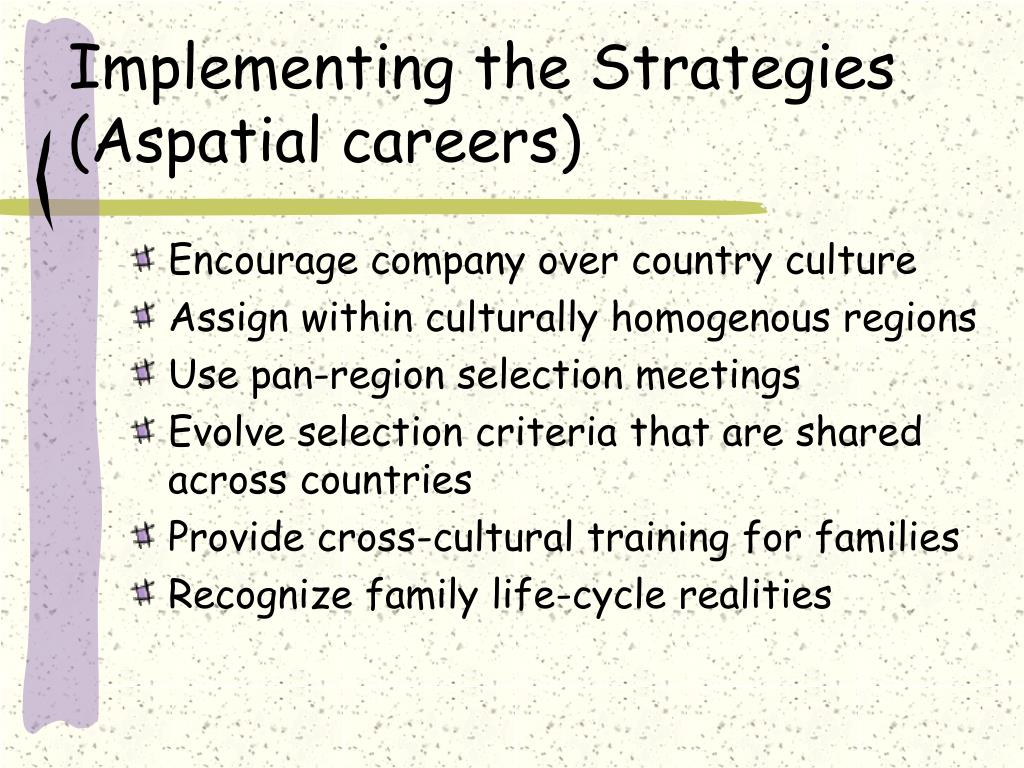 Implementing the Strategies (Aspatial careers)

Encourage company over country culture
Assign within culturally homogenous regions
Use pan-region selection meetings
Evolve selection criteria that are shared across countries
Provide cross-cultural training for families
Recognize family life-cycle realities